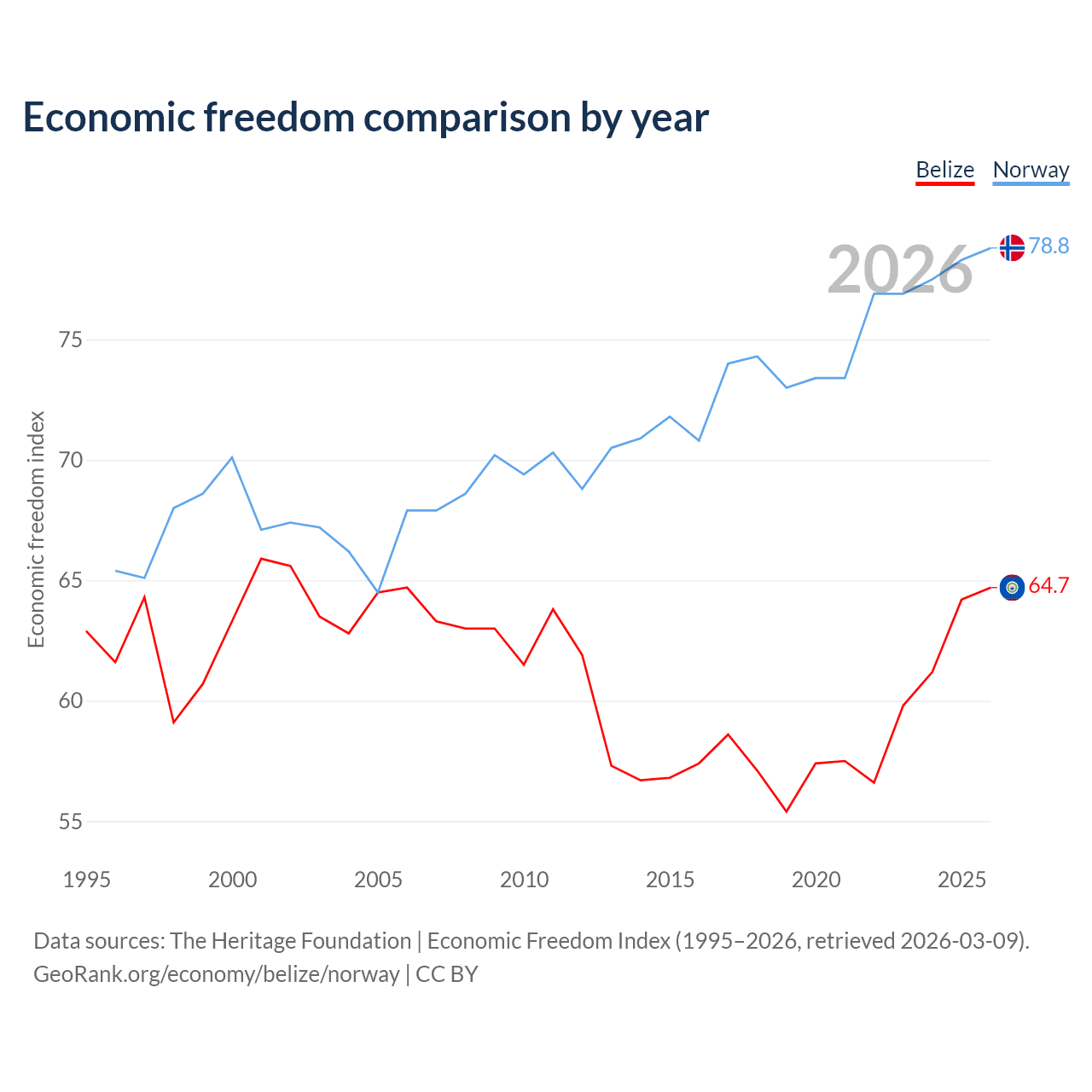 Economic freedom comparison by year

Belize Norway

2026

78.8

64.7

Economic freedom index

75
70
65
60
55

1995 2000 2005 2010 2015 2020 2025

Data sources: The Heritage Foundation | Economic Freedom Index (1995–2026, retrieved 2026-03-09).
GeoRank.org/economy/belize/norway | CC BY